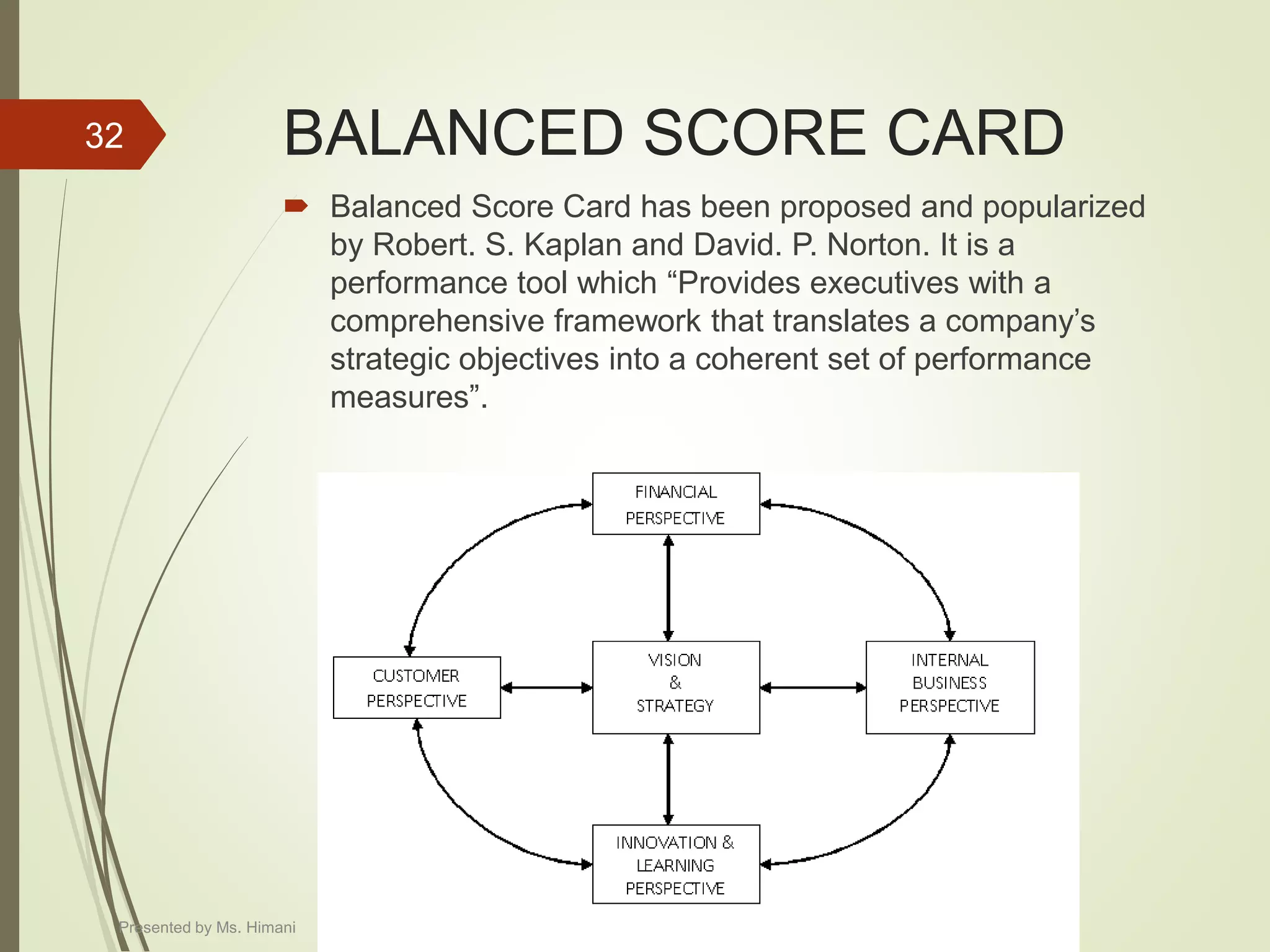 32

BALANCED SCORE CARD

Balanced Score Card has been proposed and popularized by Robert. S. Kaplan and David. P. Norton. It is a performance tool which “Provides executives with a comprehensive framework that translates a company’s strategic objectives into a coherent set of performance measures”.

FINANCIAL PERSPECTIVE

CUSTOMER PERSPECTIVE

VISION & STRATEGY

INTERNAL BUSINESS PERSPECTIVE

INNOVATION & LEARNING PERSPECTIVE

Presented by Ms. Himani